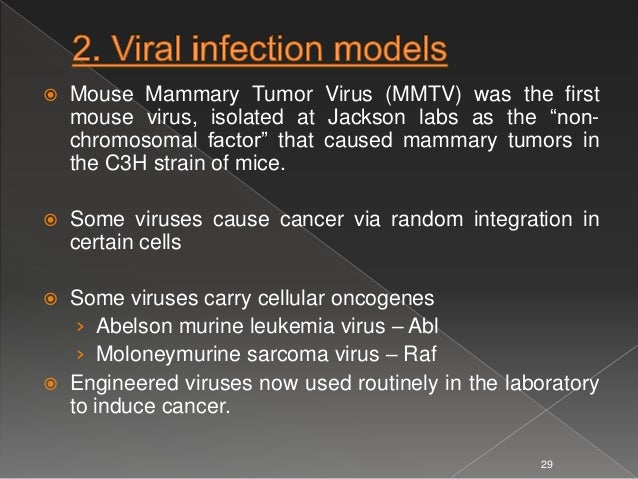 2. Viral infection models

Mouse Mammary Tumor Virus (MMTV) was the first mouse virus, isolated at Jackson labs as the “non-chromosomal factor” that caused mammary tumors in the C3H strain of mice.

Some viruses cause cancer via random integration in certain cells

Some viruses carry cellular oncogenes
› Abelson murine leukemia virus – Abl
› Moloneymurine sarcoma virus – Raf

Engineered viruses now used routinely in the laboratory to induce cancer.

29